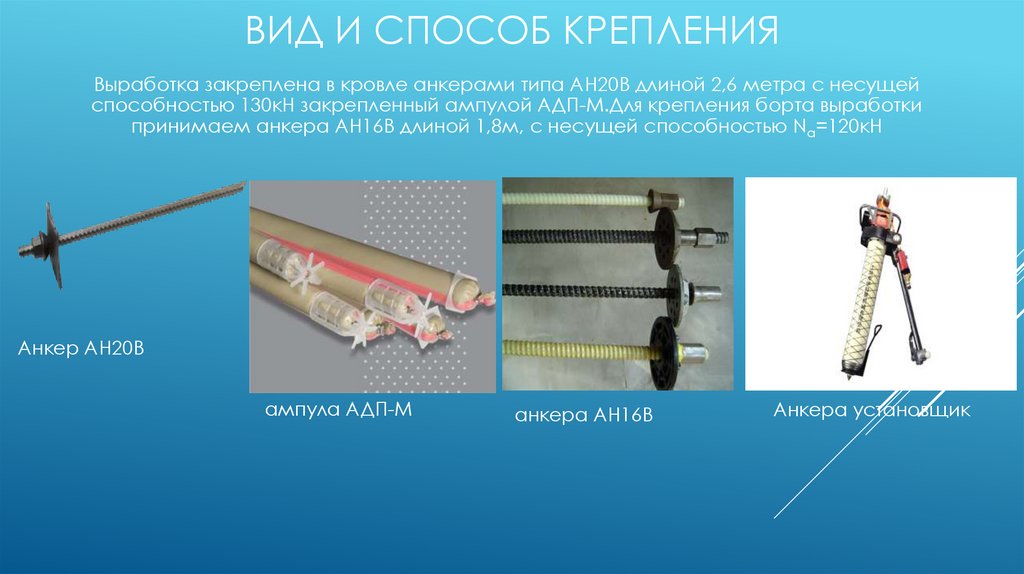 ВИД И СПОСОБ КРЕПЛЕНИЯ

Выработка закреплена в кровле анкерами типа АН20В длиной 2,6 метра с несущей способностью 130кН закрепленный ампулой АДП-М.Для крепления борта выработки принимаем анкера АН16В длиной 1,8м, с несущей способностью $N_a$=120кН

Анкер АН20В

ампула АДП-М

анкера АН16В

Анкера установщик